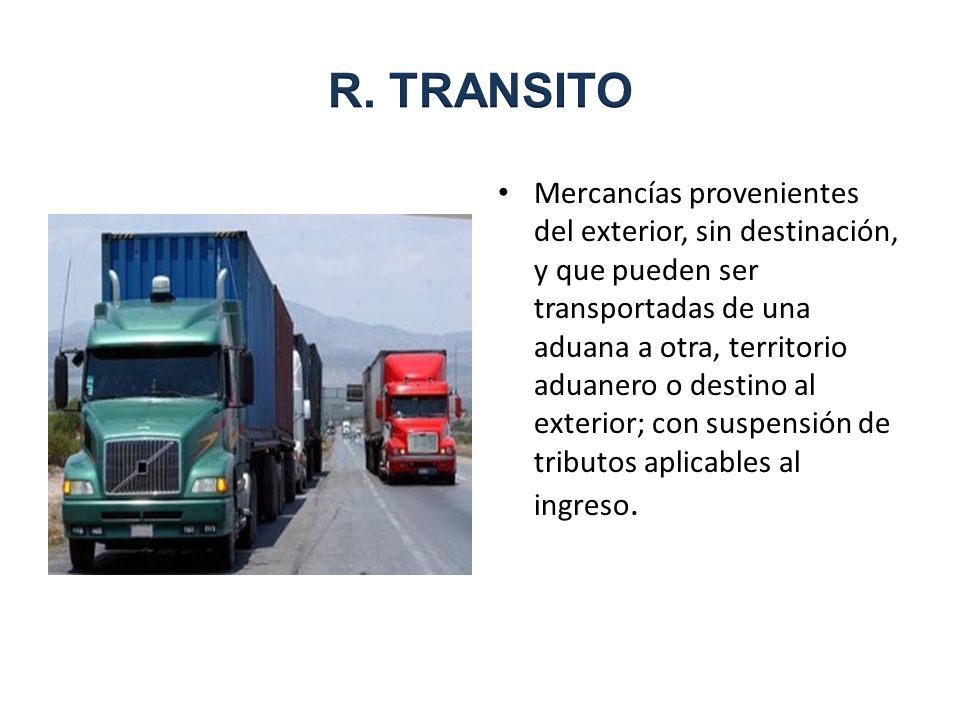 R. TRANSITO

• Mercancías provenientes del exterior, sin destinación, y que pueden ser transportadas de una aduana a otra, territorio aduanero o destino al exterior; con suspensión de tributos aplicables al ingreso.